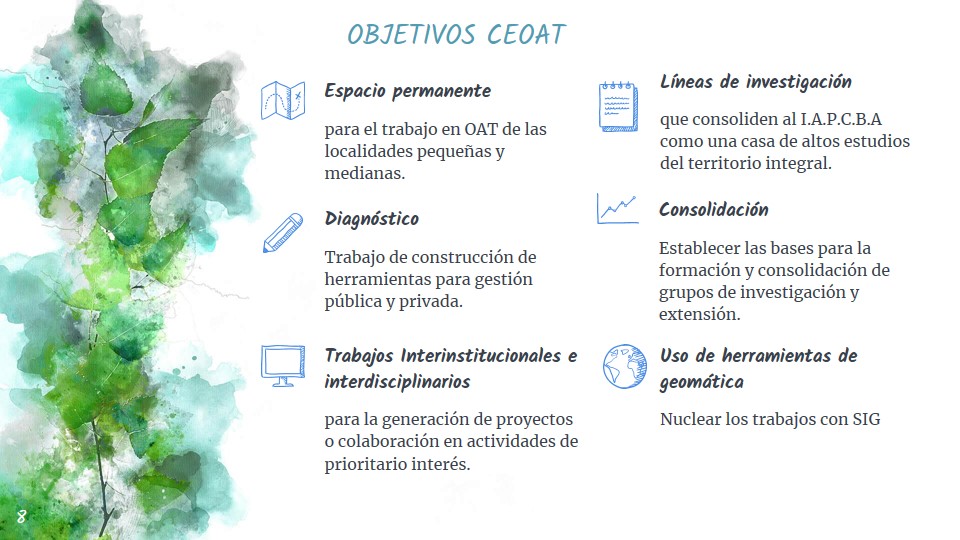 OBJETIVOS CEOAT

Espacio permanente

para el trabajo en OAT de las localidades pequeñas y medianas.

Diagnóstico

Trabajo de construcción de herramientas para gestión pública y privada.

Trabajos Interinstitucionales e interdisciplinarios

para la generación de proyectos o colaboración en actividades de prioritario interés.

Líneas de investigación

que consoliden al I.A.P.C.B.A como una casa de altos estudios del territorio integral.

Consolidación

Establecer las bases para la formación y consolidación de grupos de investigación y extensión.

Uso de herramientas de geomática

Nuclear los trabajos con SIG

8